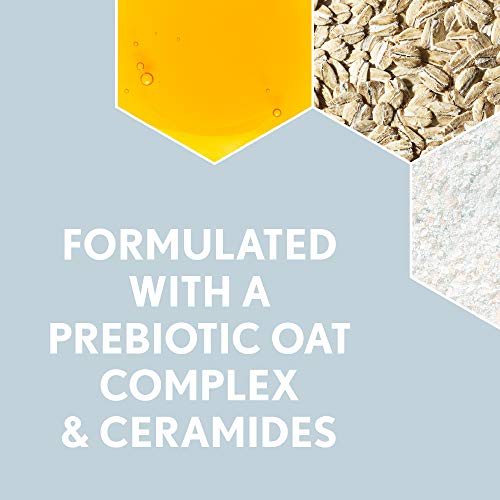 FORMULATED WITH A PREBIOTIC OAT COMPLEX & CERAMIDES